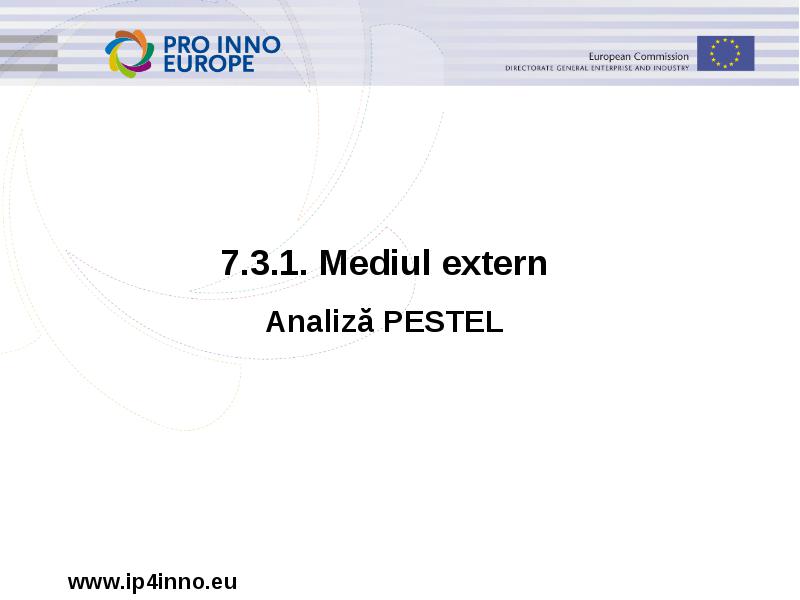 PRO INNO EUROPE

European Commission
DIRECTORATE GENERAL ENTERPRISE AND INDUSTRY

7.3.1. Mediul extern

Analiză PESTEL

www.ip4inno.eu